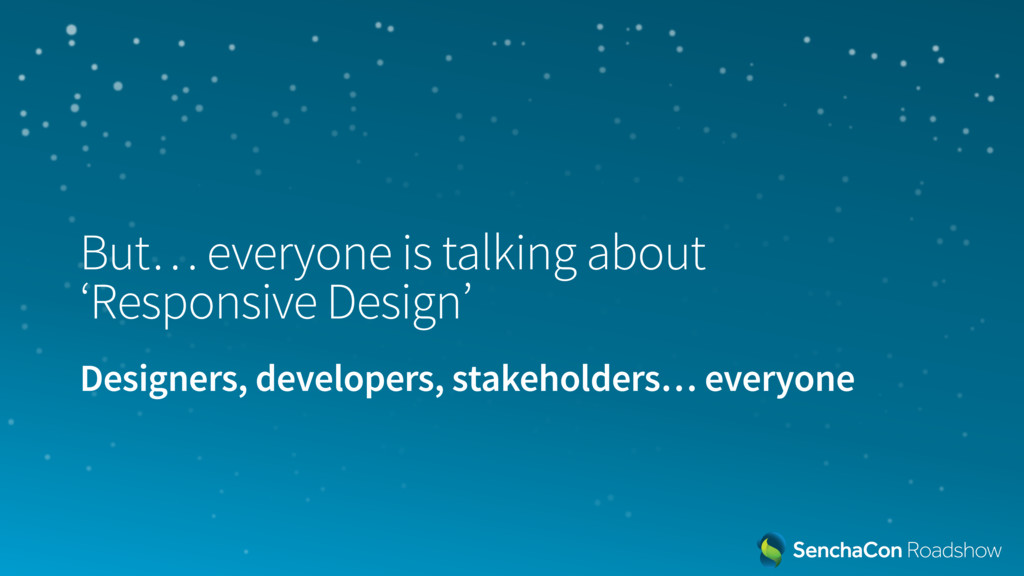 But… everyone is talking about ‘Responsive Design’

Designers, developers, stakeholders… everyone

SenchaCon Roadshow